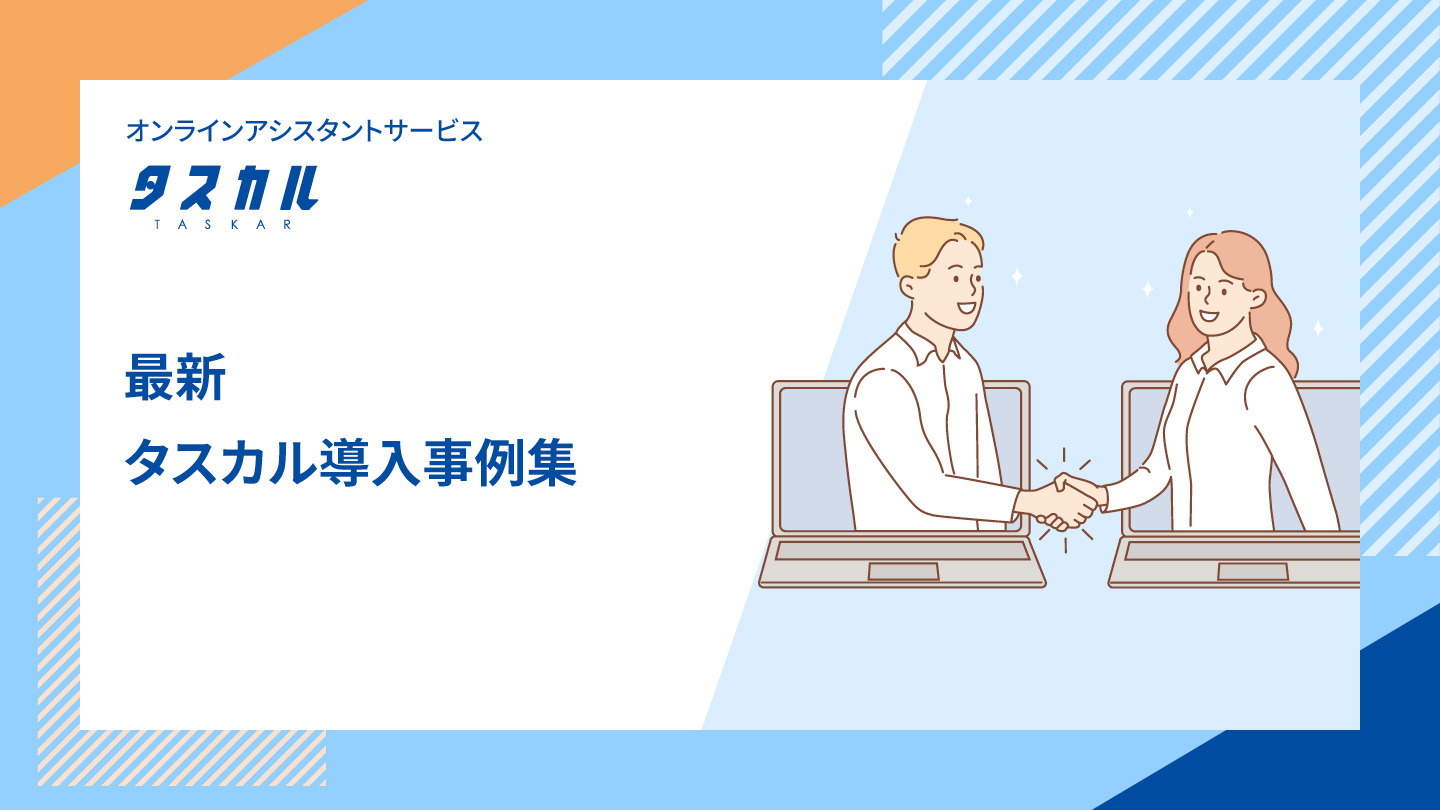 オンラインアシスタントサービス

タスカル
TASKAR

最新
タスカル導入事例集